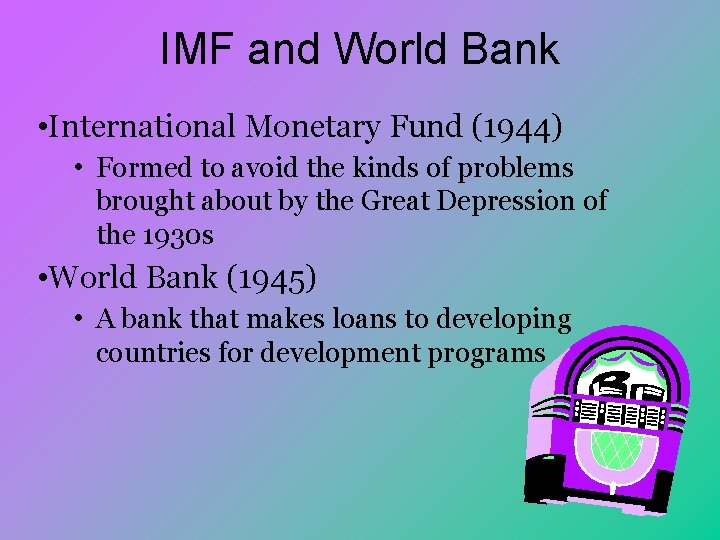 IMF and World Bank

•International Monetary Fund (1944)

• Formed to avoid the kinds of problems brought about by the Great Depression of the 1930s

•World Bank (1945)

• A bank that makes loans to developing countries for development programs